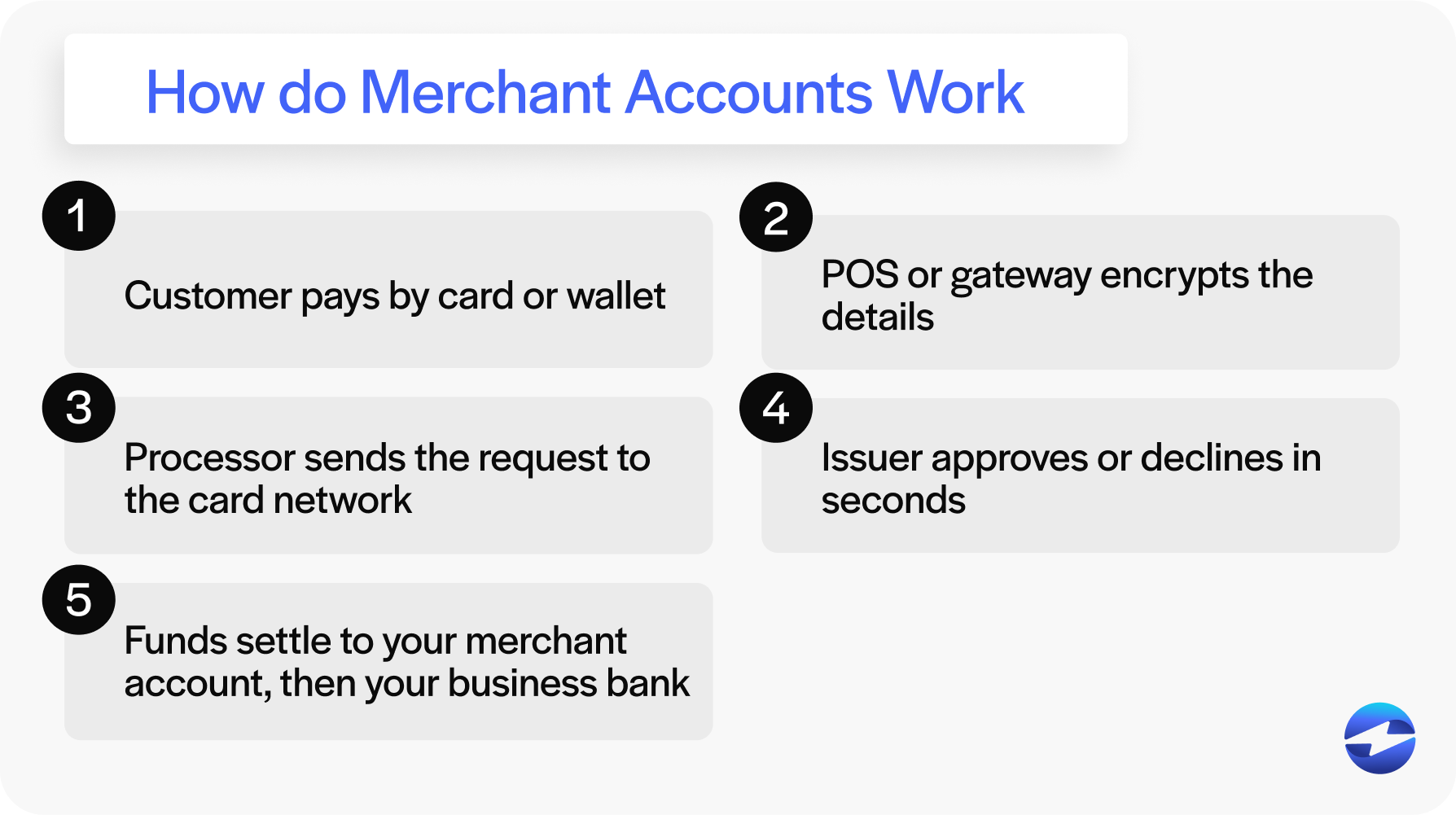 How do Merchant Accounts Work

1

Customer pays by card or wallet

2

POS or gateway encrypts the details

3

Processor sends the request to the card network

4

Issuer approves or declines in seconds

5

Funds settle to your merchant account, then your business bank